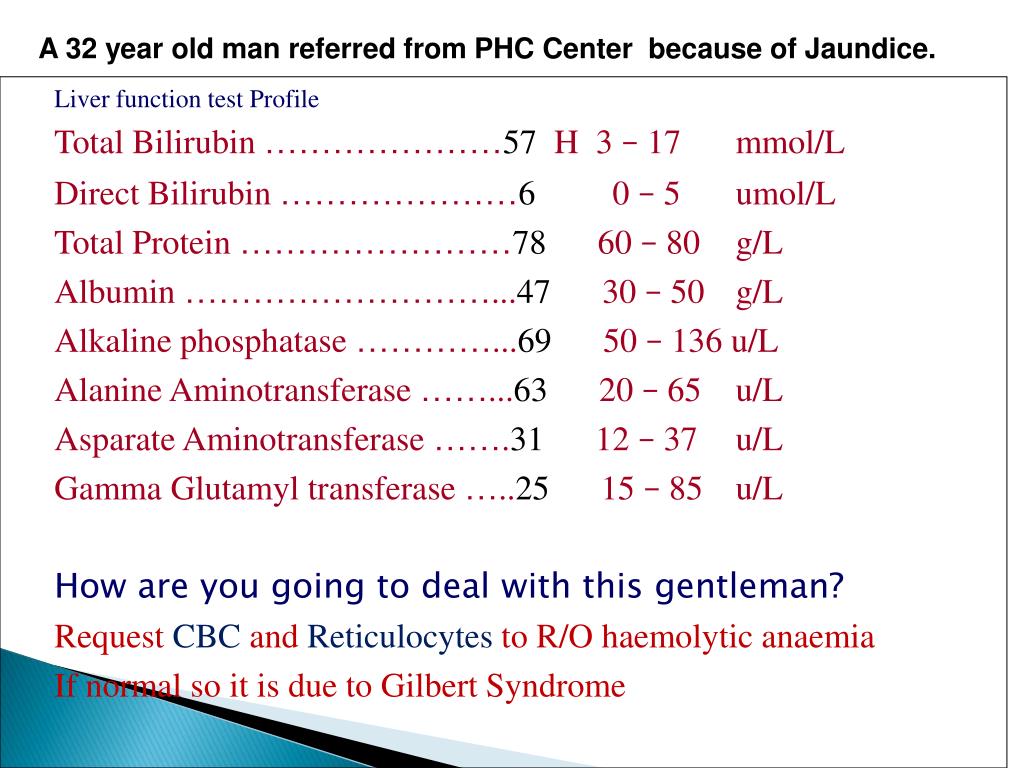 A 32 year old man referred from PHC Center because of Jaundice.

Liver function test Profile

Total Bilirubin …………………57 H 3 – 17 mmol/L

Direct Bilirubin …………………6 0 – 5 umol/L

Total Protein ……………………78 60 – 80 g/L

Albumin ………………………...47 30 – 50 g/L

Alkaline phosphatase …………...69 50 – 136 u/L

Alanine Aminotransferase ……...63 20 – 65 u/L

Asparate Aminotransferase …….31 12 – 37 u/L

Gamma Glutamyl transferase …..25 15 – 85 u/L

How are you going to deal with this gentleman?

Request CBC and Reticulocytes to R/O haemolytic anaemia

If normal so it is due to Gilbert Syndrome